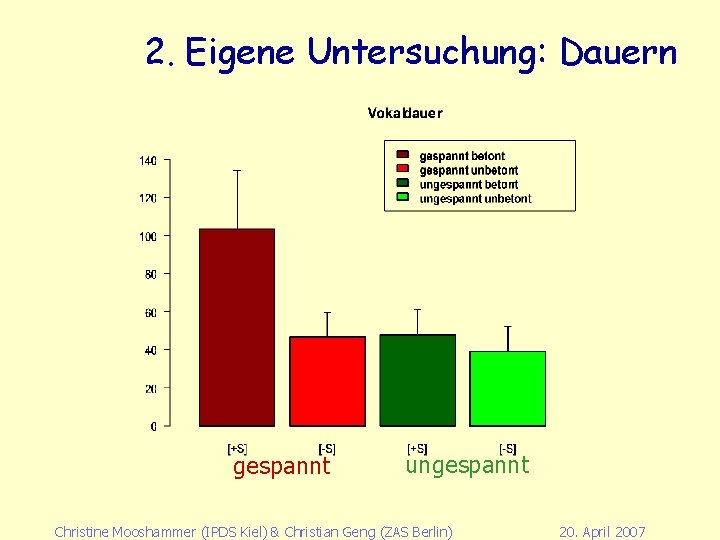 2. Eigene Untersuchung: Dauern

Vokaldauer

gespannt betont
gespannt unbetont
ungespannt betont
ungespannt unbetont

140
120
100
80
60
40
20
0

[+S]
[-S]
[+S]
[-S]

gespannt
ungespannt

Christine Mooshammer (IPDS Kiel) & Christian Geng (ZAS Berlin)
20. April 2007